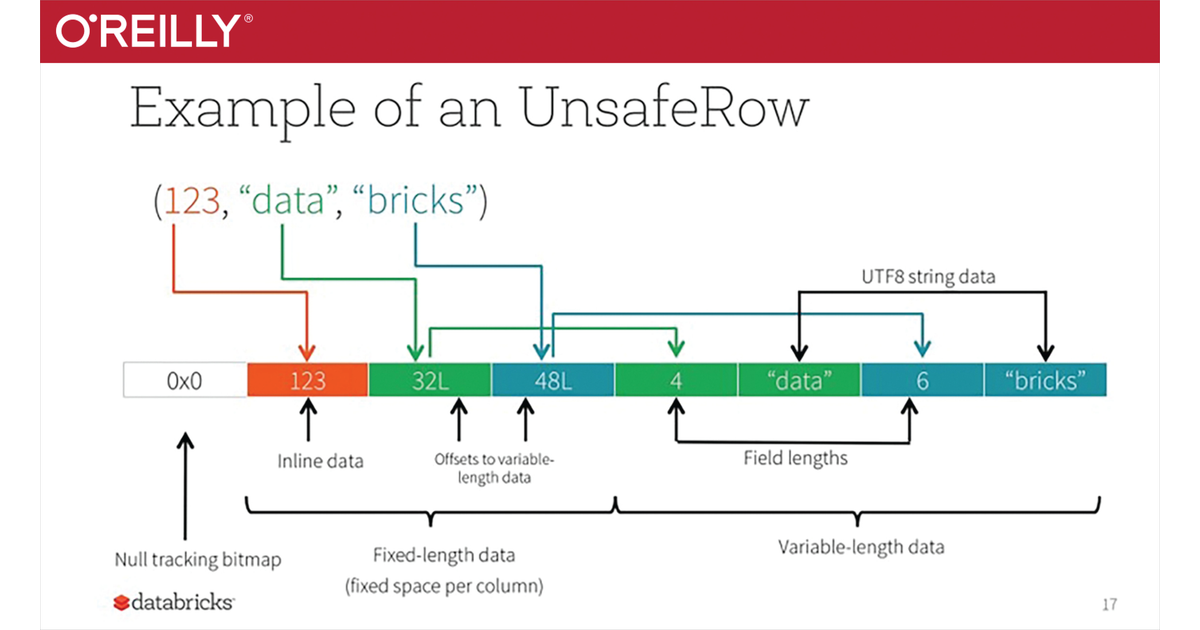 O'REILLY®

Example of an UnsafeRow

(123, "data", "bricks")

UTF8 string data

0x0

123

32L

48L

4

"data"

6

"bricks"

Inline data

Offsets to variable-length data

Field lengths

Null tracking bitmap

Fixed-length data
(fixed space per column)

Variable-length data

databricks

17